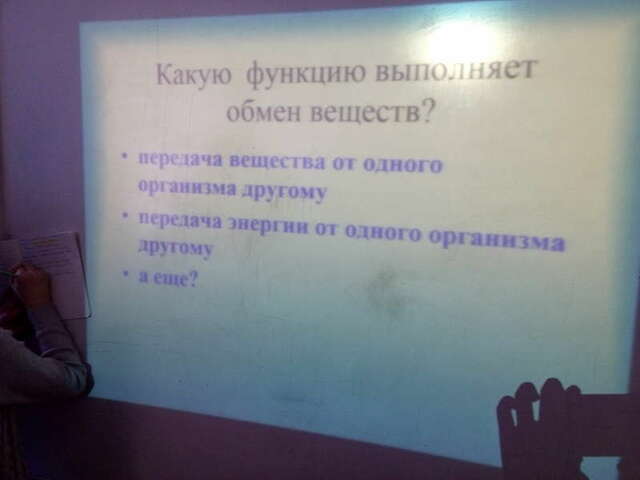 Какую функцию выполняет обмен веществ?

• передача вещества от одного организма другому
• передача энергии от одного организма другому
• а еще?